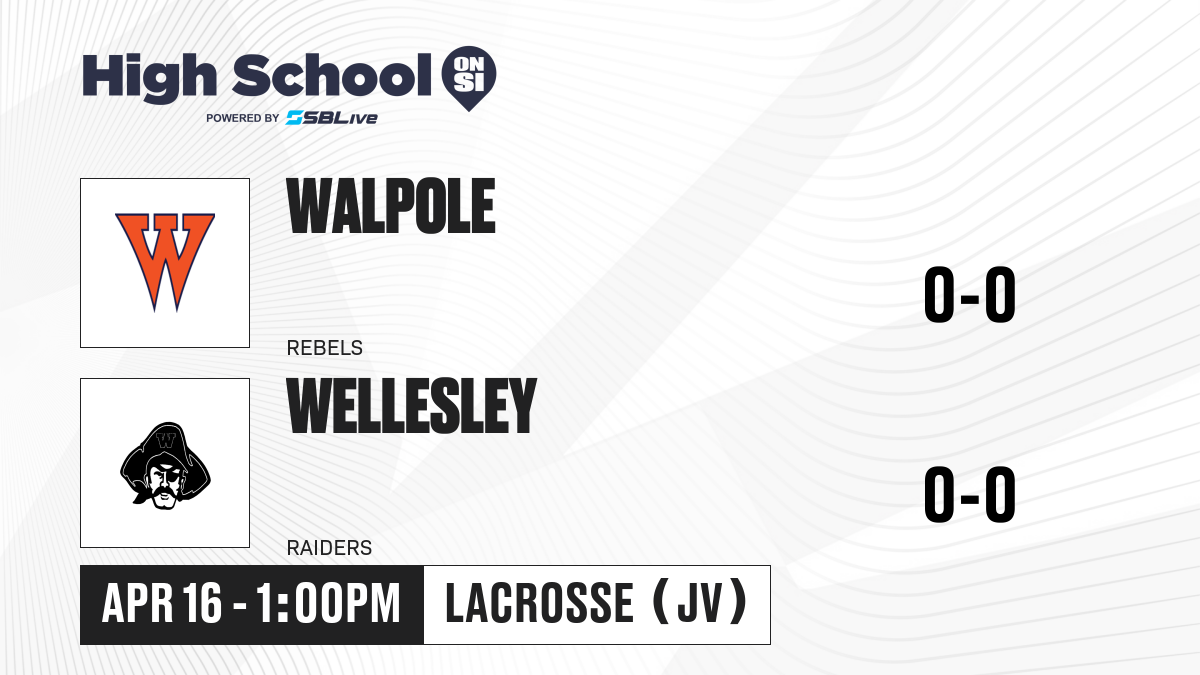 High School ON SI
POWERED BY SBLive

W

WALPOLE

REBELS

0-0

W

WELLESLEY

RAIDERS

0-0

APR 16 - 1:00PM

LACROSSE (JV)